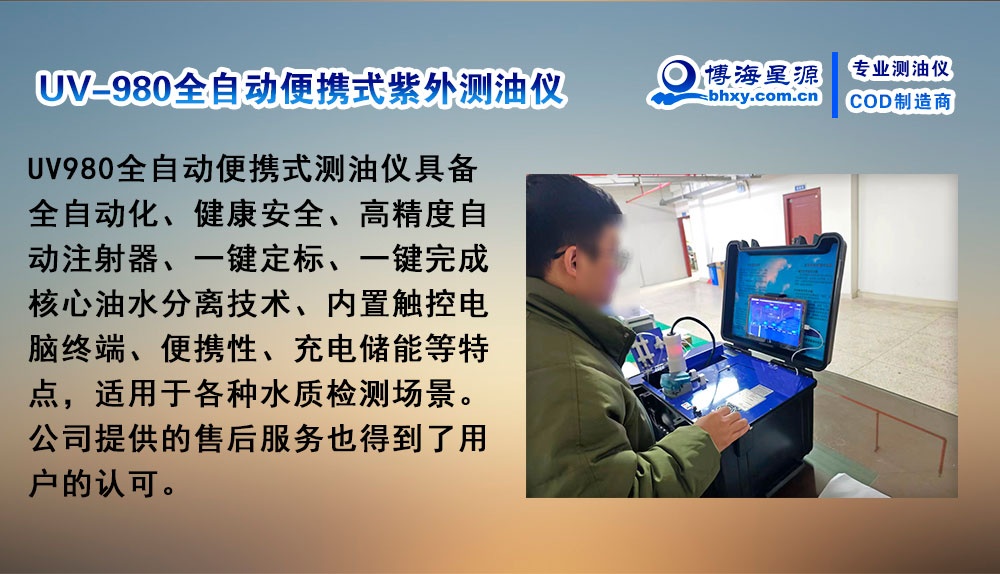 UV-980全自动便携式紫外测油仪

博海星源
bhxy.com.cn

专业测油仪
COD制造商

UV980全自动便携式测油仪具备全自动化、健康安全、高精度自动注射器、一键定标、一键完成核心油水分离技术、内置触控电脑终端、便携性、充电储能等特点，适用于各种水质检测场景。公司提供的售后服务也得到了用户的认可。